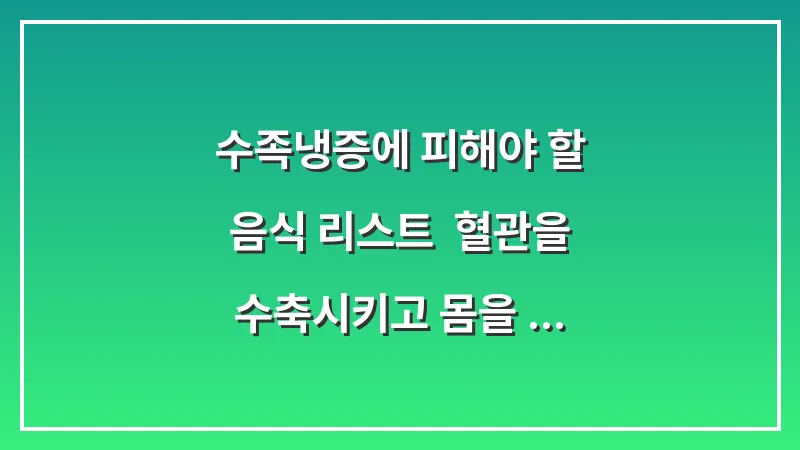 수족냉증에 피해야 할 음식 리스트 혈관을 수축시키고 몸을 ...